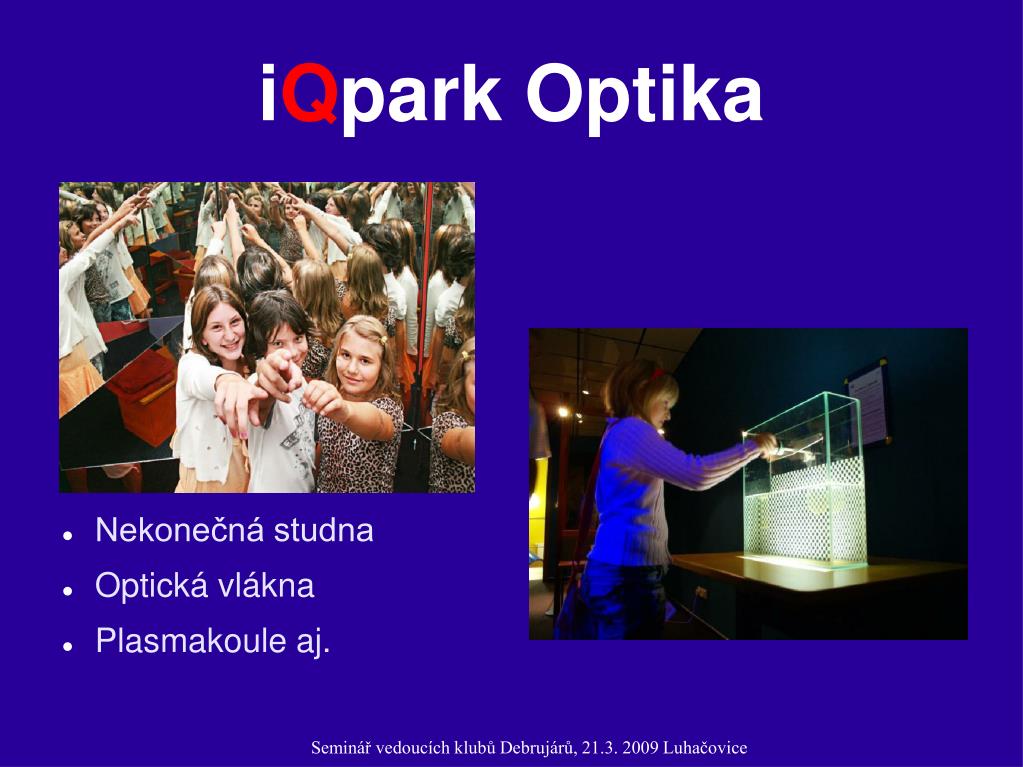 iQpark Optika

- Nekonečná studna
- Optická vlákna
- Plasmakoule aj.

Seminář vedoucích klubů Debrujárů, 21.3. 2009 Luhačovice